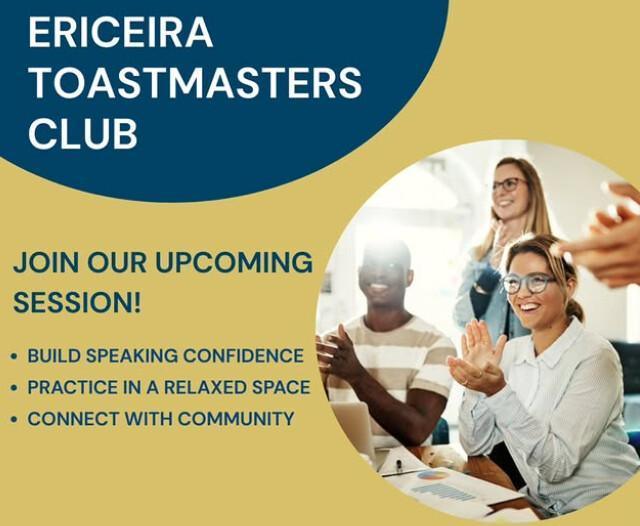 ERICEIRA TOASTMASTERS CLUB

JOIN OUR UPCOMING SESSION!

• BUILD SPEAKING CONFIDENCE
• PRACTICE IN A RELAXED SPACE
• CONNECT WITH COMMUNITY